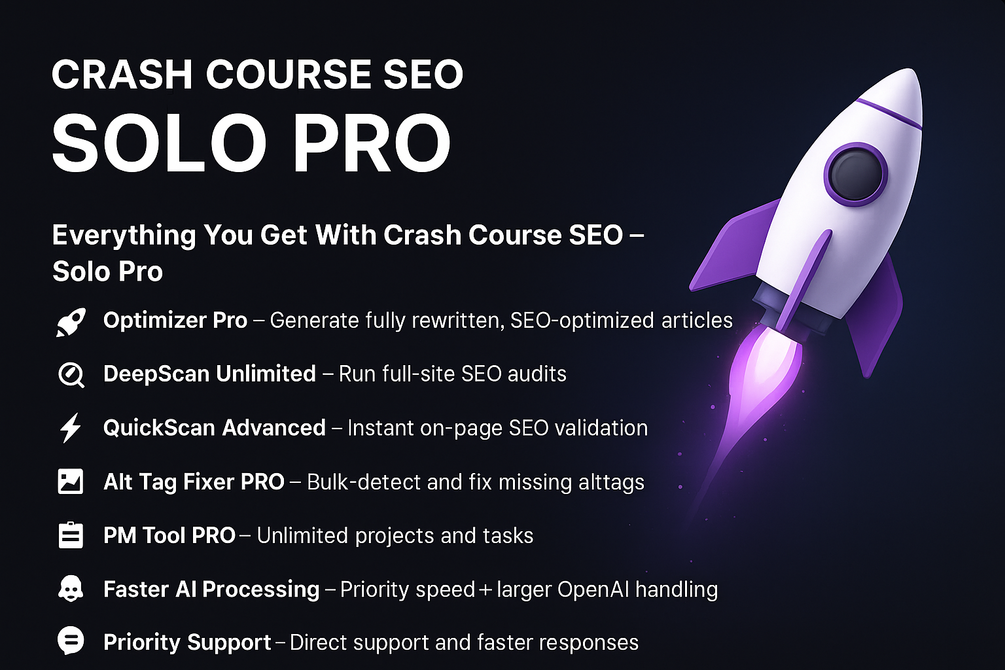 CRASH COURSE SEO
SOLO PRO

Everything You Get With Crash Course SEO – Solo Pro

Optimizer Pro – Generate fully rewritten, SEO-optimized articles

DeepScan Unlimited – Run full-site SEO audits

QuickScan Advanced – Instant on-page SEO validation

Alt Tag Fixer PRO – Bulk-detect and fix missing alttags

PM Tool PRO – Unlimited projects and tasks

Faster AI Processing – Priority speed + larger OpenAI handling

Priority Support – Direct support and faster responses